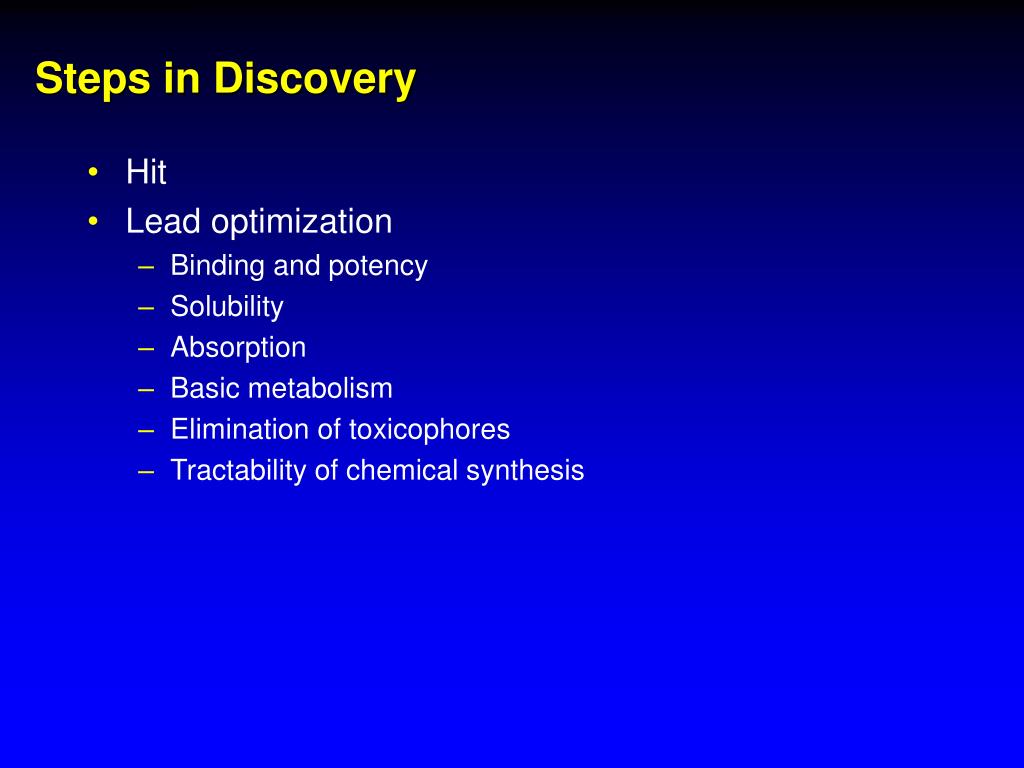 Steps in Discovery

• Hit
• Lead optimization
– Binding and potency
– Solubility
– Absorption
– Basic metabolism
– Elimination of toxicophores
– Tractability of chemical synthesis